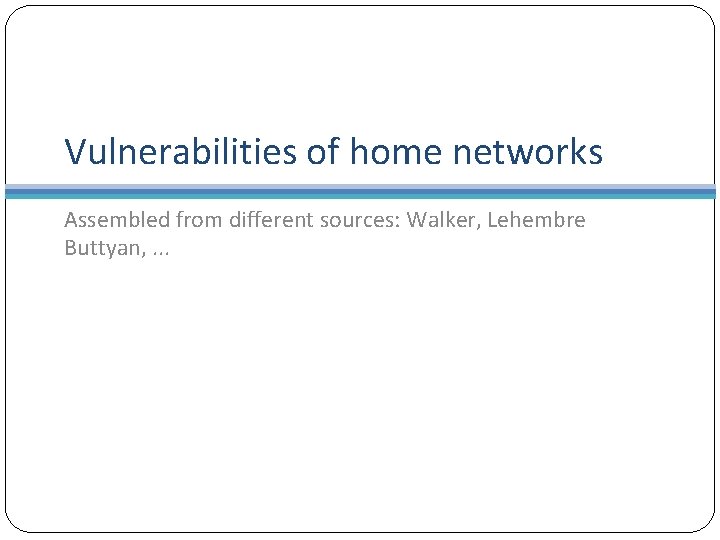 Vulnerabilities of home networks

Assembled from different sources: Walker, Lehembre Buttyan, ...